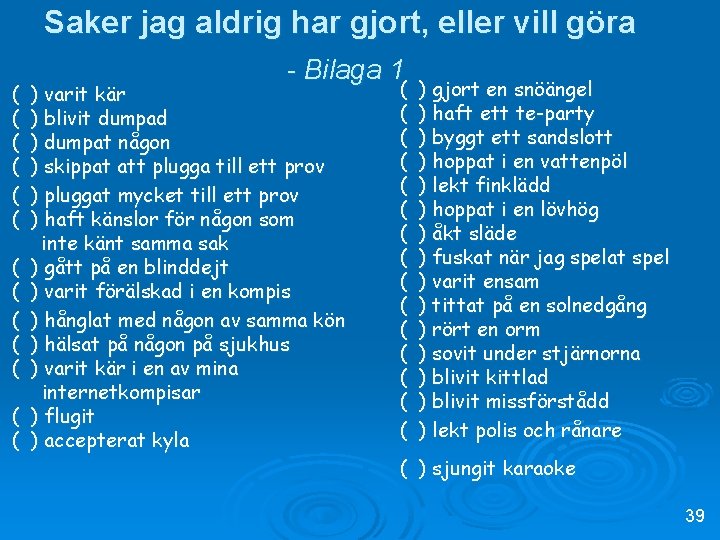 Saker jag aldrig har gjort, eller vill göra

- Bilaga 1

( ) varit kär
( ) blivit dumpad
( ) dumpat någon
( ) skippat att plugga till ett prov
( ) pluggat mycket till ett prov
( ) haft känslor för någon som inte känt samma sak
( ) gått på en blinddejt
( ) varit förälskad i en kompis
( ) hånglat med någon av samma kön
( ) hälsat på någon på sjukhus
( ) varit kär i en av mina internetkompisar
( ) flugit
( ) accepterat kyla

( ) gjort en snöängel
( ) haft ett te-party
( ) byggt ett sandslott
( ) hoppat i en vattenpöl
( ) lekt finklädd
( ) hoppat i en lövhög
( ) åkt släde
( ) fuskat när jag spelat spel
( ) varit ensam
( ) tittat på en solnedgång
( ) rört en orm
( ) sovit under stjärnorna
( ) blivit kittlad
( ) blivit missförstådd
( ) lekt polis och rånare
( ) sjungit karaoke

39